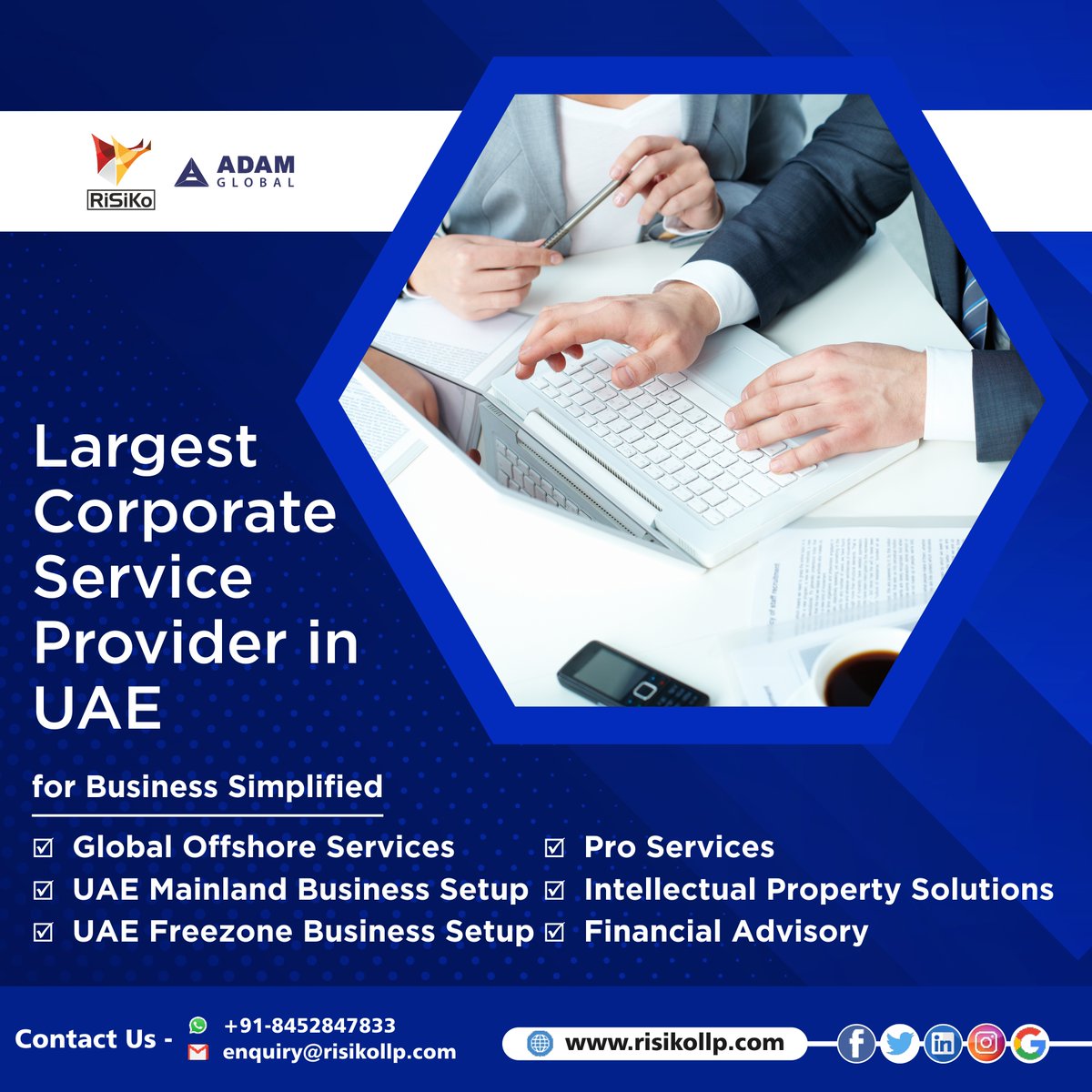 RiSiKo

ADAM
GLOBAL

Largest Corporate Service Provider in UAE

for Business Simplified

☑ Global Offshore Services
☑ UAE Mainland Business Setup
☑ UAE Freezone Business Setup

☑ Pro Services
☑ Intellectual Property Solutions
☑ Financial Advisory

Contact Us - +91-8452847833
enquiry@risikollp.com

www.risikollp.com